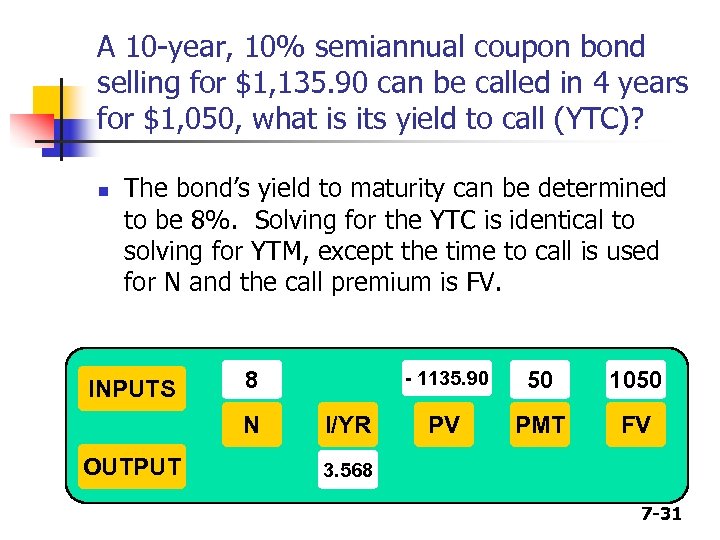 A 10-year, 10% semiannual coupon bond selling for $1,135.90 can be called in 4 years for $1,050, what is its yield to call (YTC)?

The bond's yield to maturity can be determined to be 8%. Solving for the YTC is identical to solving for YTM, except the time to call is used for N and the call premium is FV.

INPUTS 8 - 1135.90 50 1050
N I/YR PV PMT FV
OUTPUT 3.568

7-31